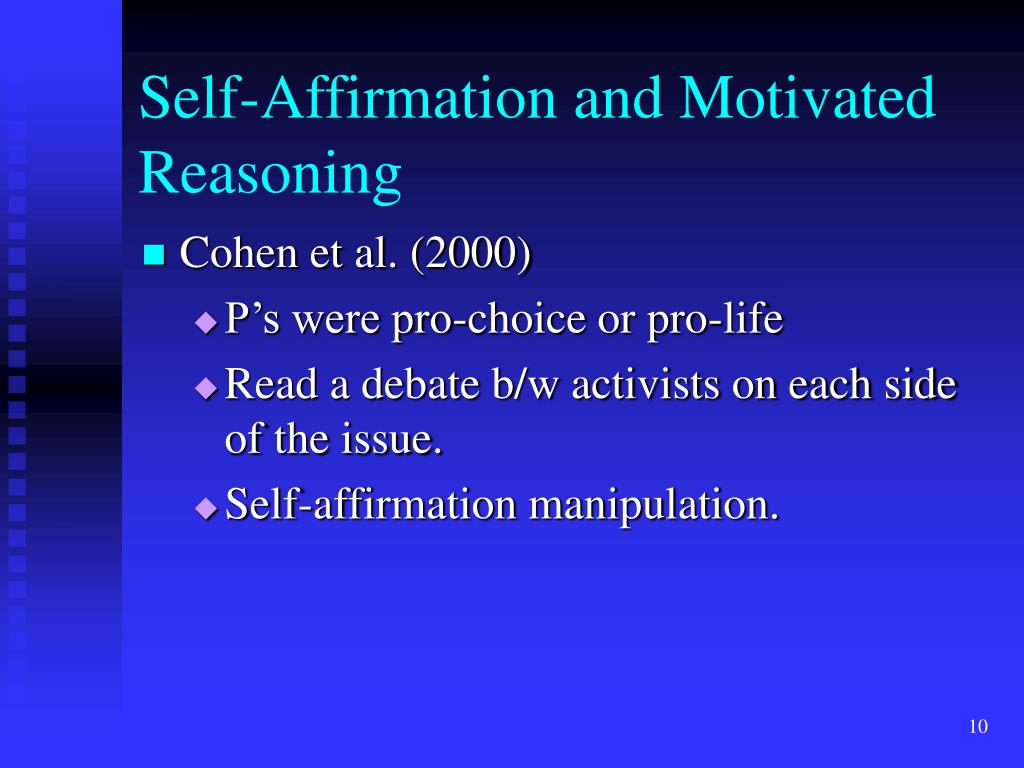 Self-Affirmation and Motivated Reasoning

Cohen et al. (2000)

P’s were pro-choice or pro-life

Read a debate b/w activists on each side of the issue.

Self-affirmation manipulation.

10